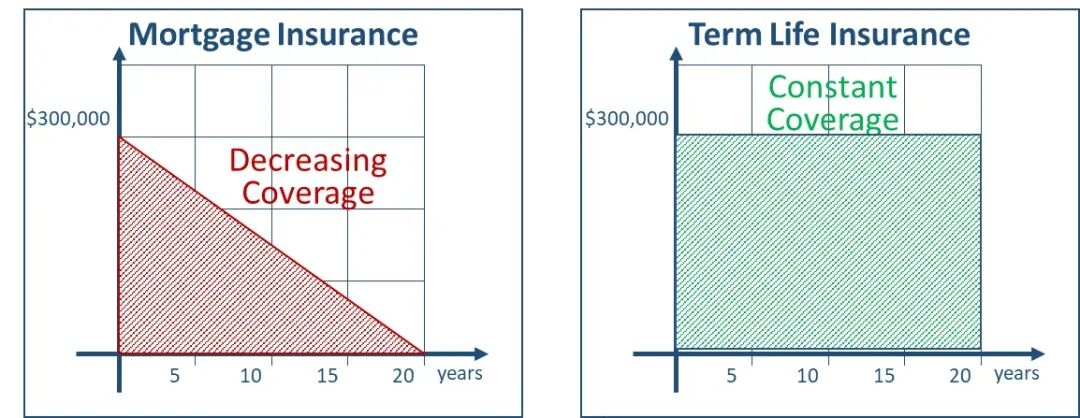 Mortgage Insurance

$300,000

Decreasing Coverage

5 10 15 20 years

Term Life Insurance

$300,000

Constant Coverage

5 10 15 20 years